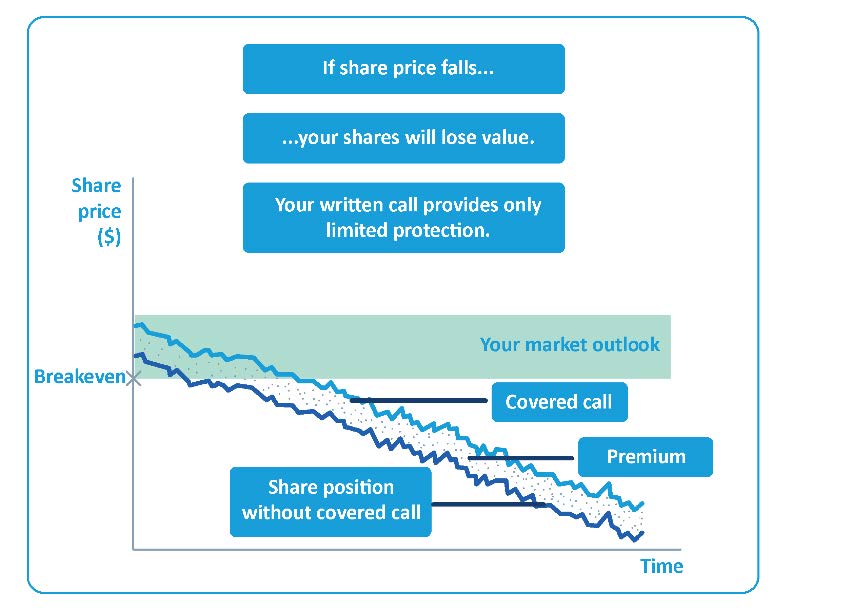 If share price falls...

...your shares will lose value.

Your written call provides only limited protection.

Share price ($)

Your market outlook

Breakeven

Covered call

Premium

Share position without covered call

Time